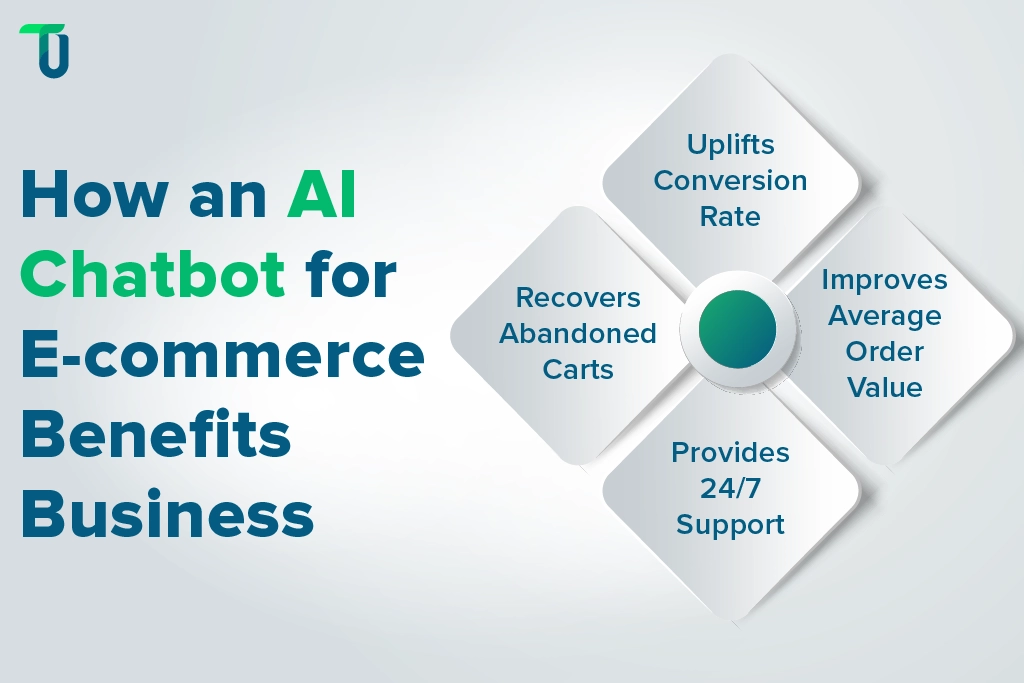 How an AI Chatbot for E-commerce Benefits Business

Uplifts Conversion Rate

Recovers Abandoned Carts

Improves Average Order Value

Provides 24/7 Support